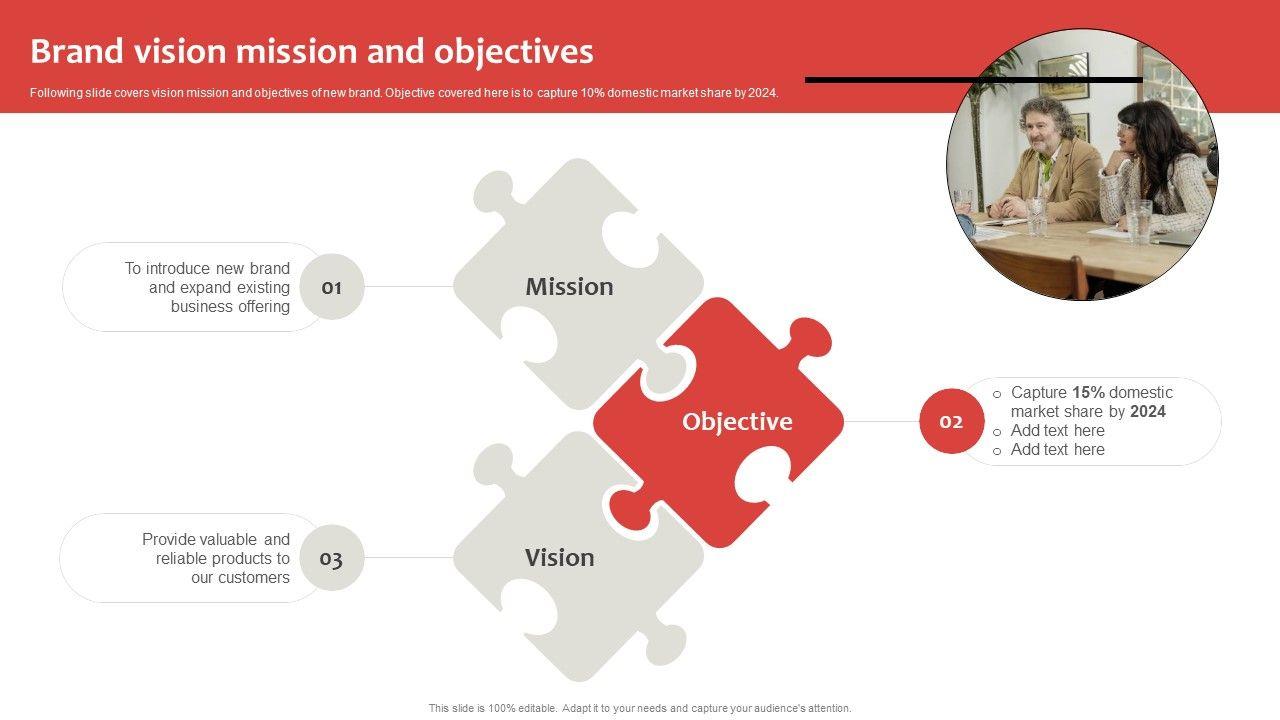 Brand vision mission and objectives

Following slide covers vision mission and objectives of new brand. Objective covered here is to capture 10% domestic market share by 2024.

To introduce new brand and expand existing business offering

01

Mission

Objective

02

o Capture 15% domestic market share by 2024
o Add text here
o Add text here

Provide valuable and reliable products to our customers

03

Vision

This slide is 100% editable. Adapt it to your needs and capture your audience's attention.